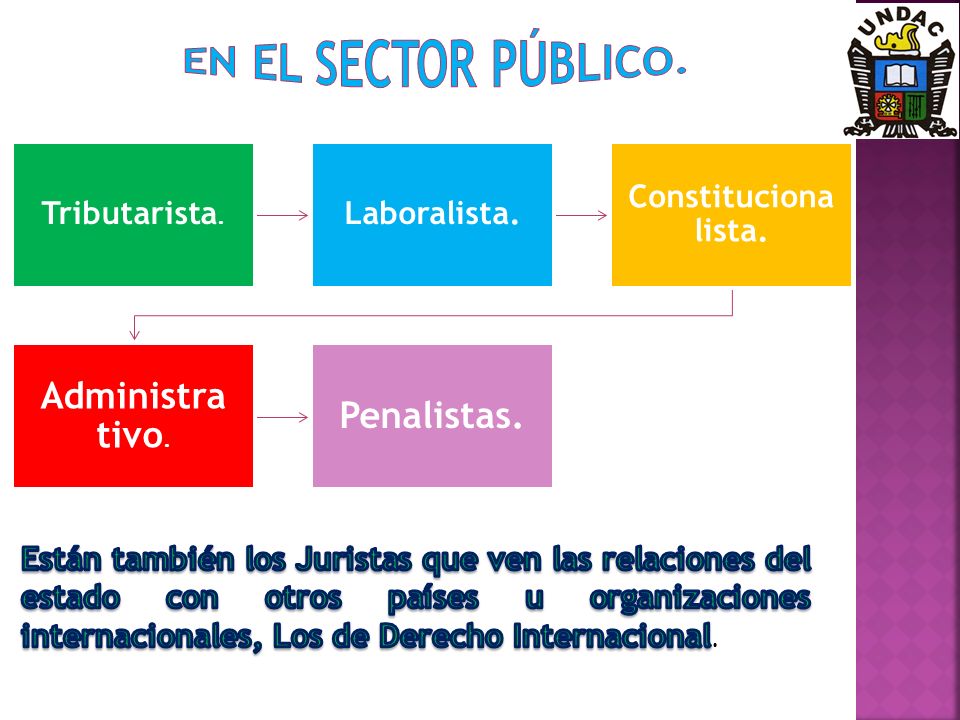 EN EL SECTOR PÚBLICO.

UNDAC

Tributarista.

Laboralista.

Constitucionalista.

Administrativo.

Penalistas.

Están también los Juristas que ven las relaciones del estado con otros países u organizaciones internacionales, Los de Derecho Internacional.